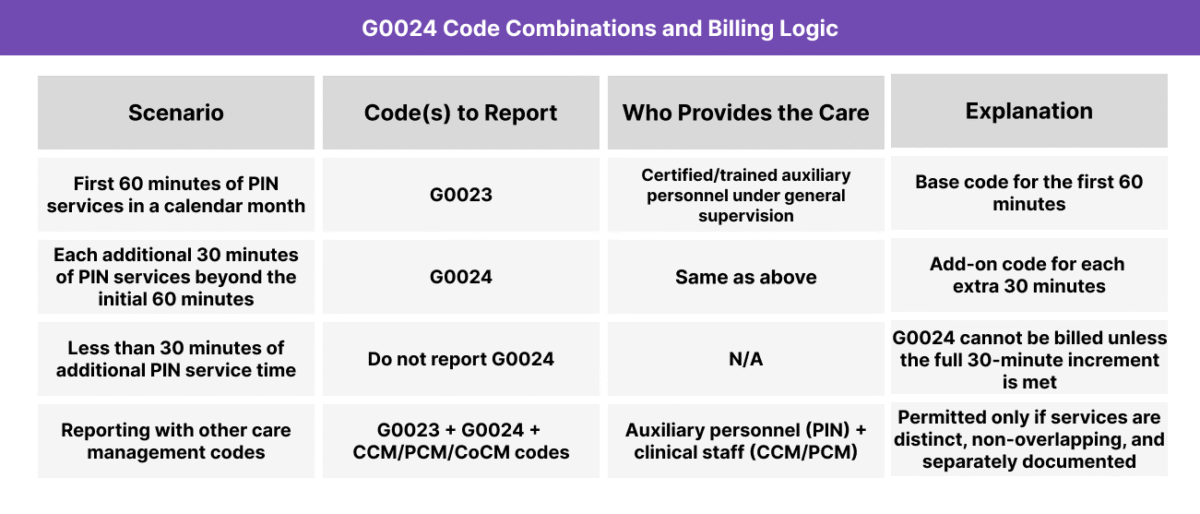 G0024 Code Combinations and Billing Logic

| Scenario | Code(s) to Report | Who Provides the Care | Explanation |
|---|---|---|---|
| First 60 minutes of PIN services in a calendar month | G0023 | Certified/trained auxiliary personnel under general supervision | Base code for the first 60 minutes |
| Each additional 30 minutes of PIN services beyond the initial 60 minutes | G0024 | Same as above | Add-on code for each extra 30 minutes |
| Less than 30 minutes of additional PIN service time | Do not report G0024 | N/A | G0024 cannot be billed unless the full 30-minute increment is met |
| Reporting with other care management codes | G0023 + G0024 + CCM/PCM/CoCM codes | Auxiliary personnel (PIN) + clinical staff (CCM/PCM) | Permitted only if services are distinct, non-overlapping, and separately documented |